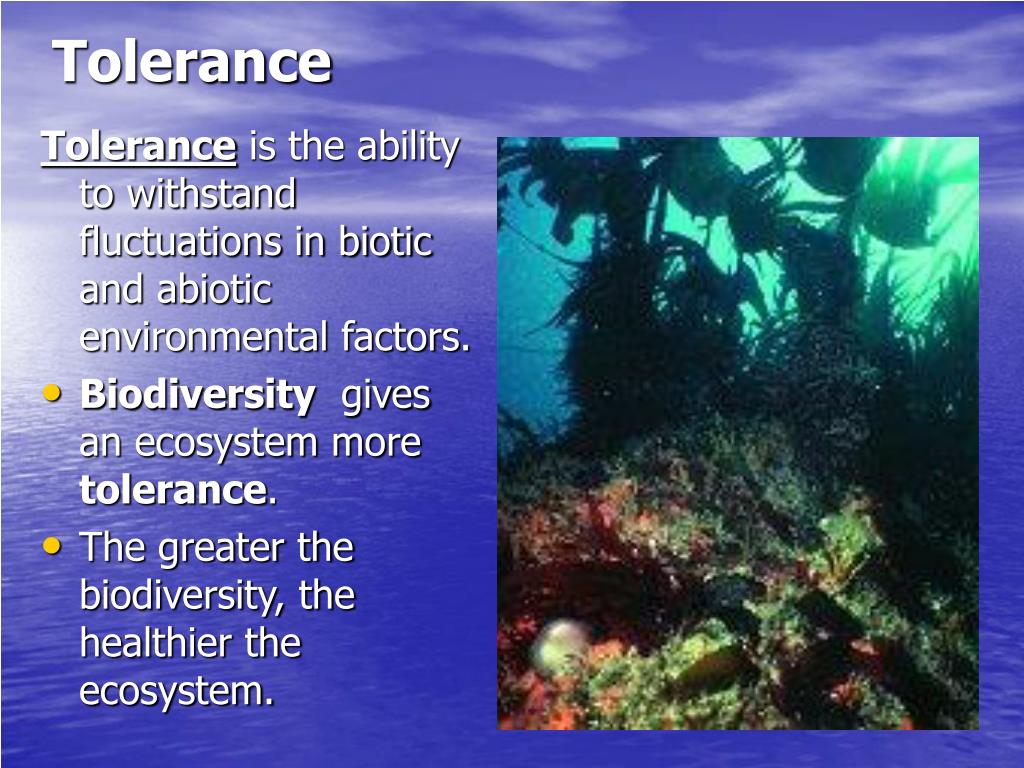 Tolerance

Tolerance is the ability to withstand fluctuations in biotic and abiotic environmental factors.

• Biodiversity gives an ecosystem more tolerance.
• The greater the biodiversity, the healthier the ecosystem.